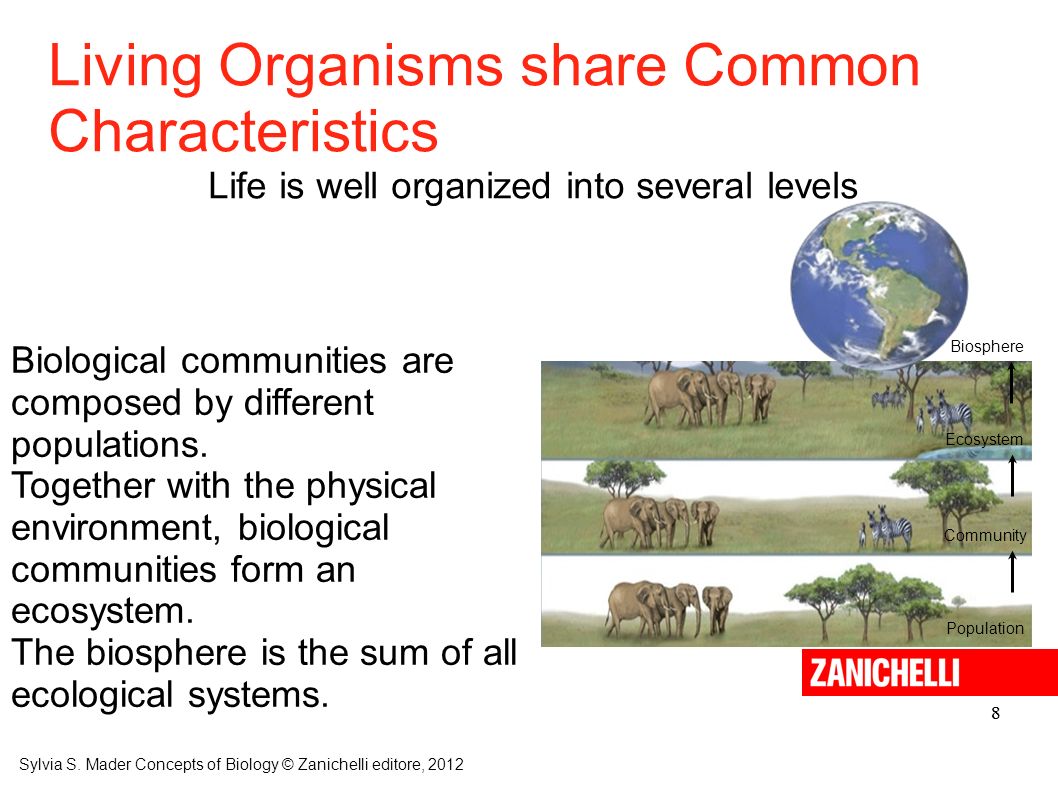 Living Organisms share Common Characteristics

Life is well organized into several levels

Biological communities are composed by different populations.
Together with the physical environment, biological communities form an ecosystem.
The biosphere is the sum of all ecological systems.

Biosphere
Ecosystem
Community
Population

ZANICHELLI

8

Sylvia S. Mader Concepts of Biology © Zanichelli editore, 2012